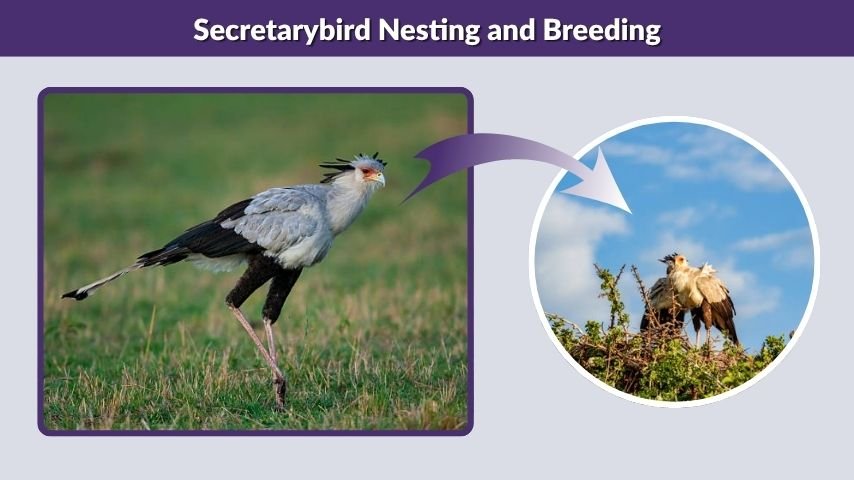 Secretarybird Nesting and Breeding